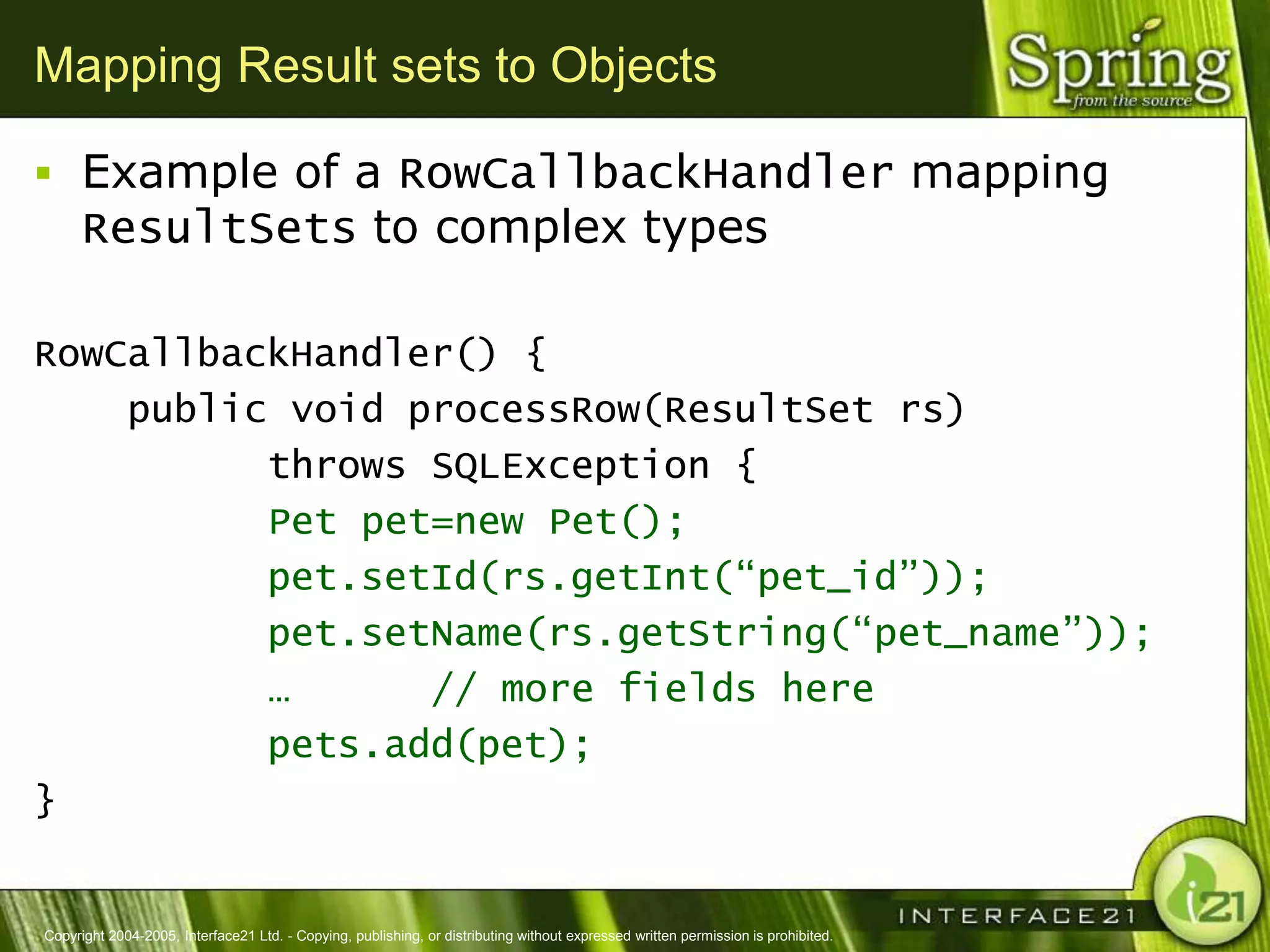 Mapping Result sets to Objects

Spring
from the source

▪ Example of a RowCallbackHandler mapping ResultSets to complex types

RowCallbackHandler() {
    public void processRow(ResultSet rs)
        throws SQLException {
        Pet pet=new Pet();
        pet.setId(rs.getInt(“pet_id”));
        pet.setName(rs.getString(“pet_name”));
        …     // more fields here
        pets.add(pet);
}

INTERFACE21

i21

Copyright 2004-2005, Interface21 Ltd. - Copying, publishing, or distributing without expressed written permission is prohibited.